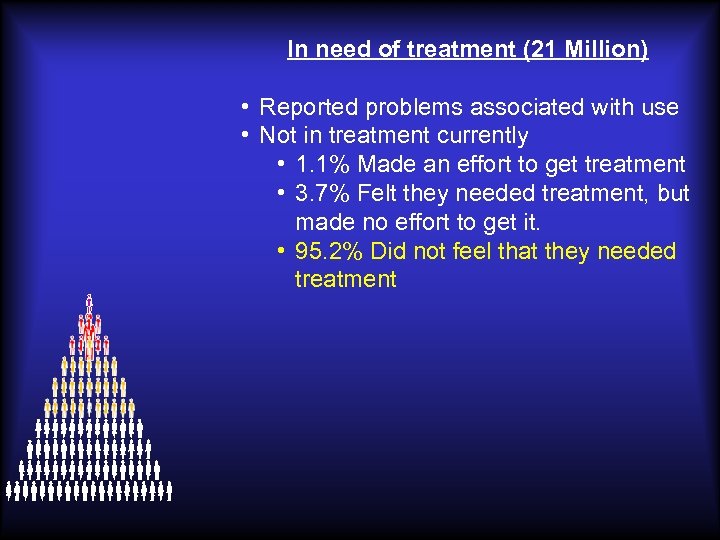 In need of treatment (21 Million)

• Reported problems associated with use
• Not in treatment currently
  • 1.1% Made an effort to get treatment
  • 3.7% Felt they needed treatment, but made no effort to get it.
  • 95.2% Did not feel that they needed treatment